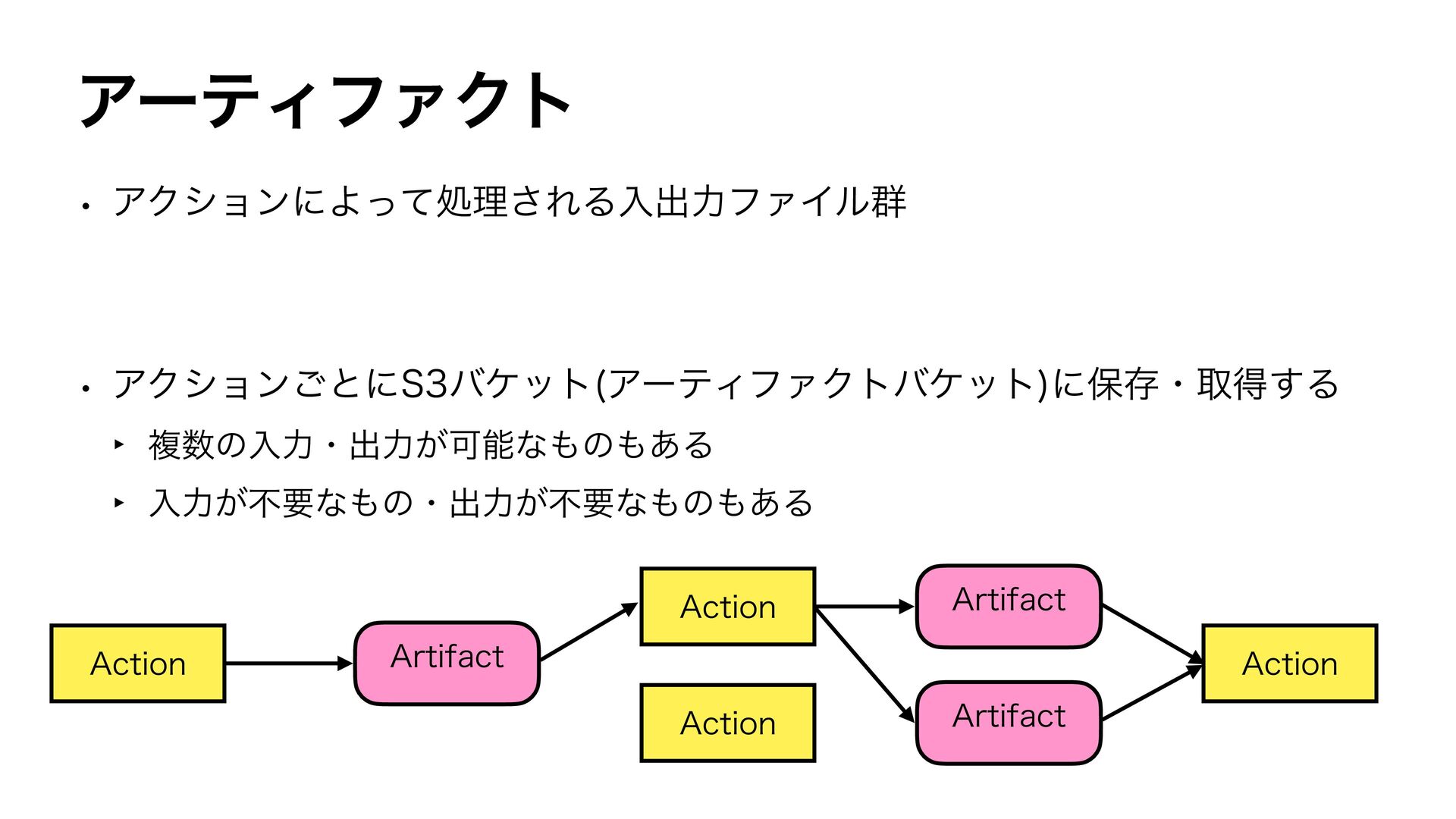 アーティファクト

• アクションによって処理される入出力ファイル群

• アクションごとにS3バケット(アーティファクトバケット)に保存・取得する

‣ 複数の入力・出力が可能なものもある

‣ 入力が不要なもの・出力が不要なものもある

Action

Artifact

Action

Action

Artifact

Artifact

Action